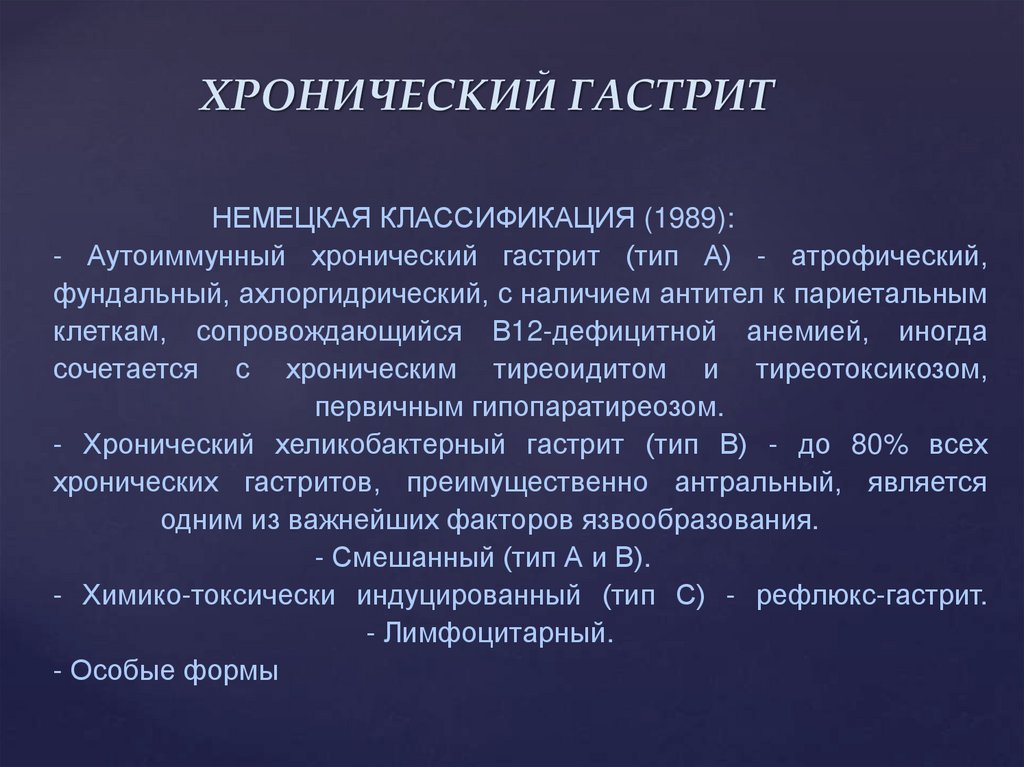 ХРОНИЧЕСКИЙ ГАСТРИТ

НЕМЕЦКАЯ КЛАССИФИКАЦИЯ (1989):
- Аутоиммунный хронический гастрит (тип А) - атрофический, фундальный, ахлоргидрический, с наличием антител к париетальным клеткам, сопровождающийся В12-дефицитной анемией, иногда сочетается с хроническим тиреоидитом и тиреотоксикозом, первичным гипопаратиреозом.
- Хронический хеликобактерный гастрит (тип В) - до 80% всех хронических гастритов, преимущественно антральный, является одним из важнейших факторов язвообразования.
- Смешанный (тип А и В).
- Химико-токсически индуцированный (тип С) - рефлюкс-гастрит.
- Лимфоцитарный.
- Особые формы